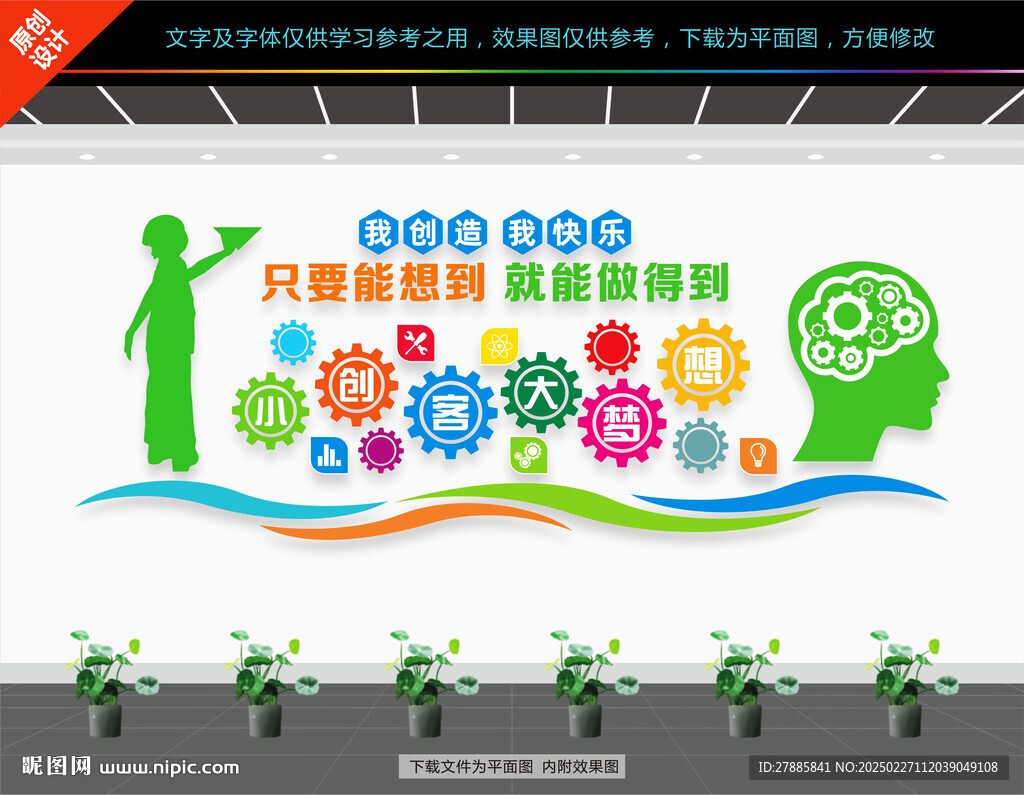 原创设计

文字及字体仅供学习参考之用，效果图仅供参考，下载为平面图，方便修改

我创造 我快乐

只要能想到 就能做得到

小 创 客 大 梦 想

昵图网 www.nipic.com

下载文件为平面图 内附效果图

ID:27885841 NO:20250227112039049108